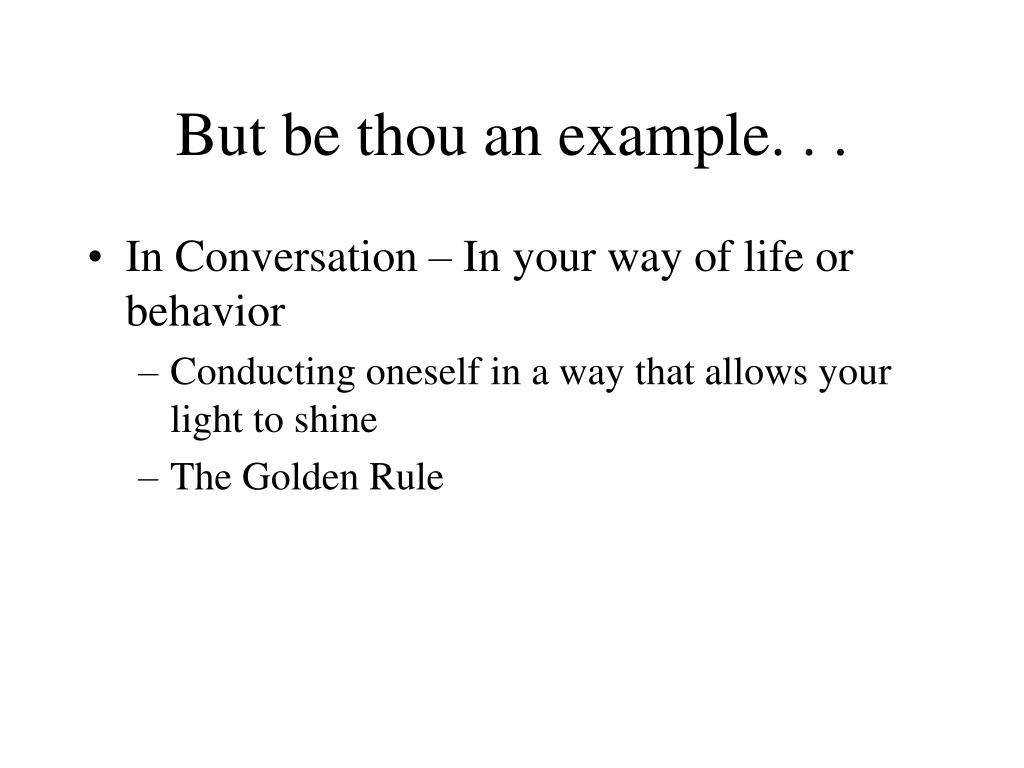 But be thou an example. . .

• In Conversation – In your way of life or behavior
  – Conducting oneself in a way that allows your light to shine
  – The Golden Rule